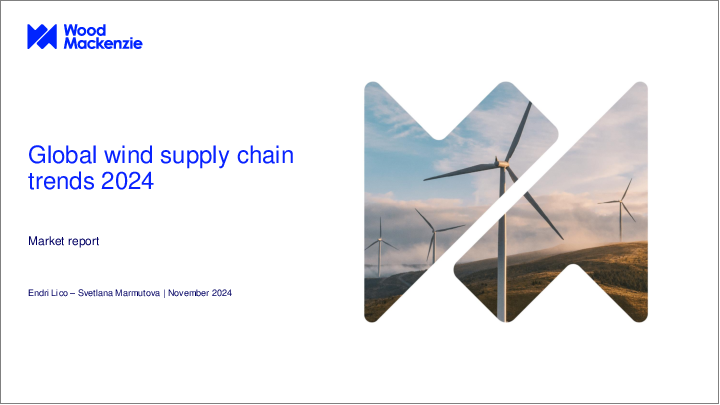 Wood Mackenzie

Global wind supply chain trends 2024

Market report

Endri Lico – Svetlana Marmutova | November 2024